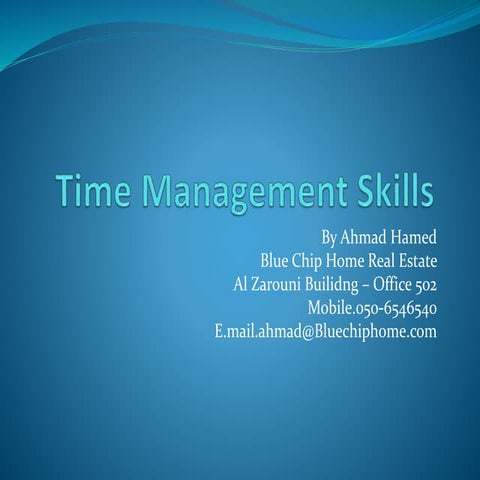 Time Management Skills

By Ahmad Hamed
Blue Chip Home Real Estate
Al Zarouni Builidng – Office 502
Mobile.050-6546540
E.mail.ahmad@Bluechiphome.com